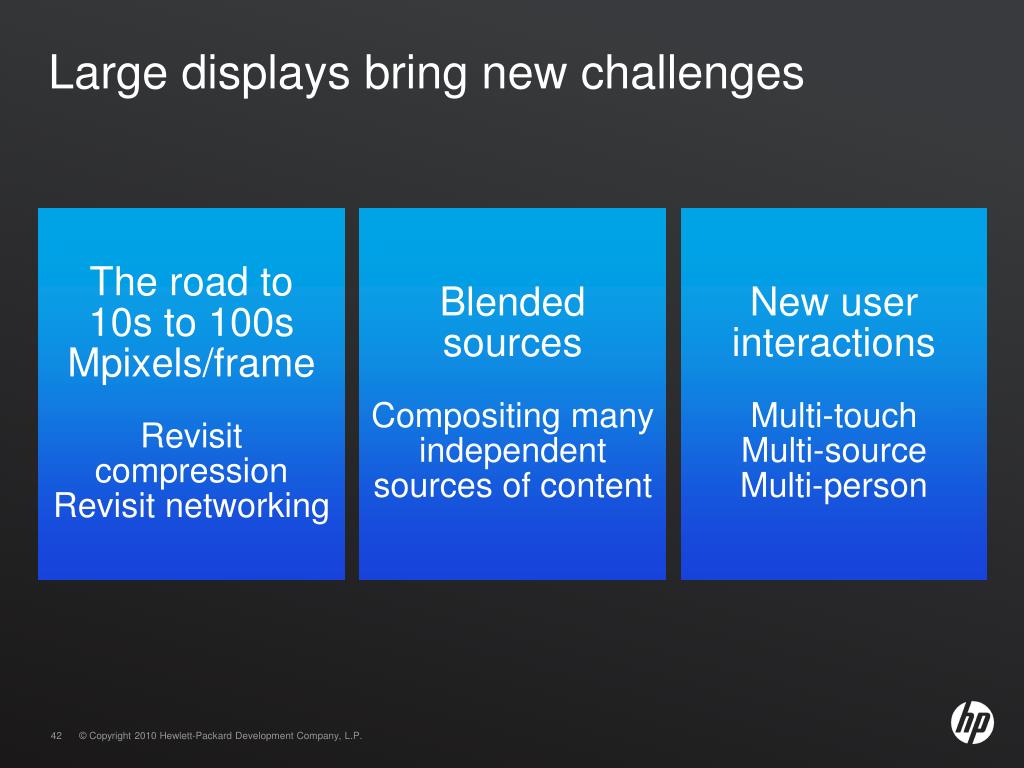 Large displays bring new challenges

The road to 10s to 100s Mpixels/frame

Revisit compression
Revisit networking

Blended sources

Compositing many independent sources of content

New user interactions

Multi-touch
Multi-source
Multi-person

42 © Copyright 2010 Hewlett-Packard Development Company, L.P.

hp